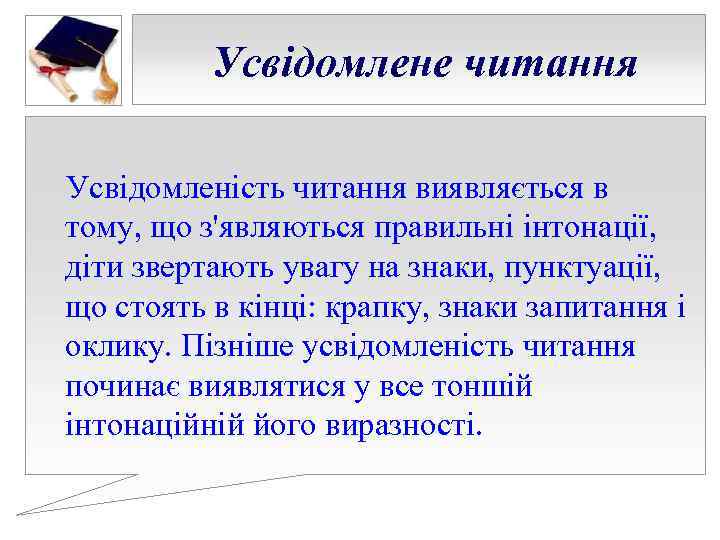 Усвідомлене читання

Усвідомленість читання виявляється в тому, що з'являються правильні інтонації, діти звертають увагу на знаки, пунктуації, що стоять в кінці: крапку, знаки запитання і оклику. Пізніше усвідомленість читання починає виявлятися у все тоншій інтонаційній його виразності.